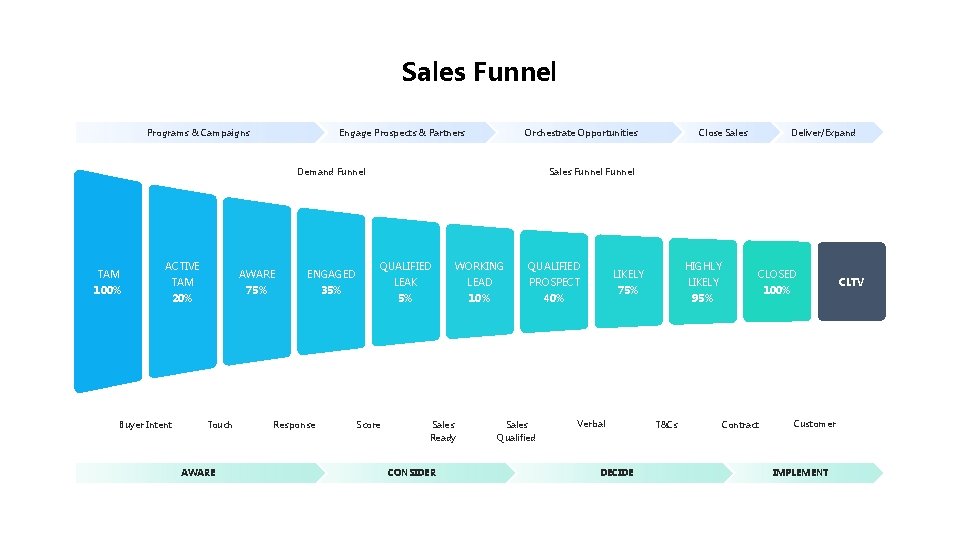 Sales Funnel

Programs & Campaigns

Engage Prospects & Partners

Orchestrate Opportunities

Close Sales

Deliver/Expand

Demand Funnel

Sales Funnel Funnel

TAM
100%

ACTIVE
TAM
20%

AWARE
75%

ENGAGED
35%

QUALIFIED
LEAK
5%

WORKING
LEAD
10%

QUALIFIED
PROSPECT
40%

LIKELY
75%

HIGHLY
LIKELY
95%

CLOSED
100%

CLTV

Buyer Intent

Touch

Response

Score

Sales
Ready

Sales
Qualified

Verbal

T&Cs

Contract

Customer

AWARE

CONSIDER

DECIDE

IMPLEMENT